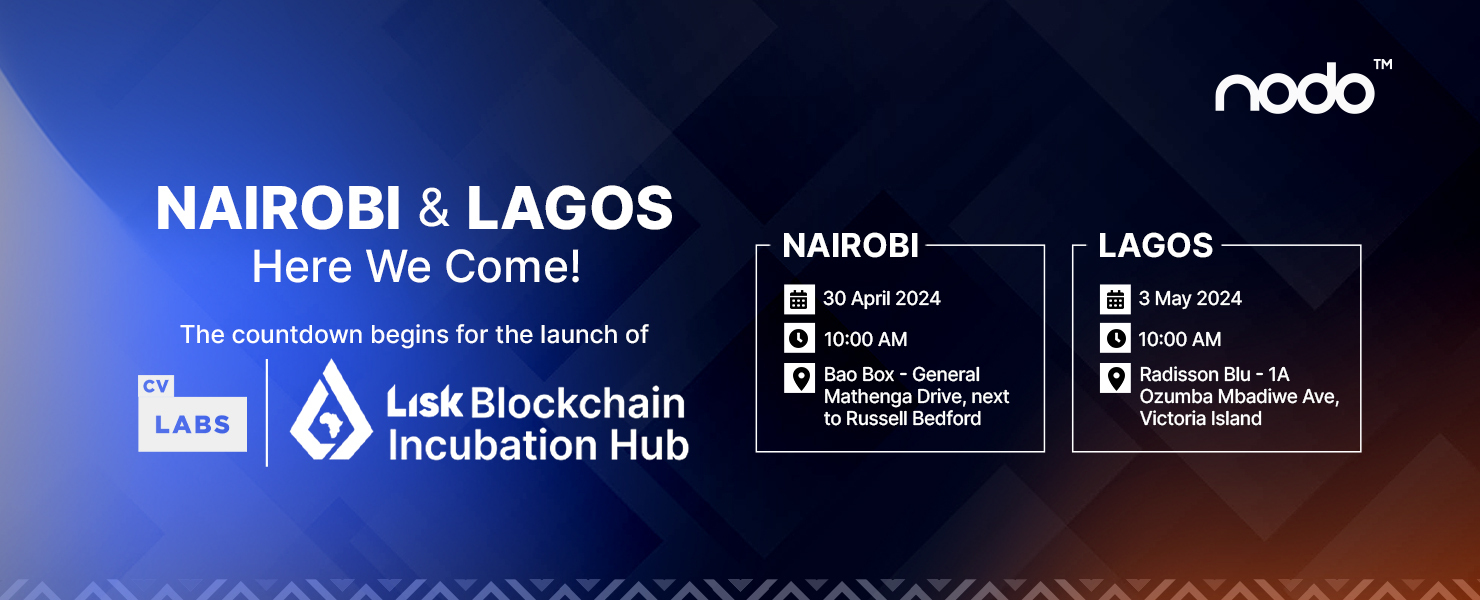 nodo™

NAIROBI & LAGOS
Here We Come!

The countdown begins for the launch of

CV LABS

Lisk Blockchain Incubation Hub

NAIROBI
30 April 2024
10:00 AM
Bao Box - General Mathenga Drive, next to Russell Bedford

LAGOS
3 May 2024
10:00 AM
Radisson Blu - 1A Ozumba Mbadiwe Ave, Victoria Island